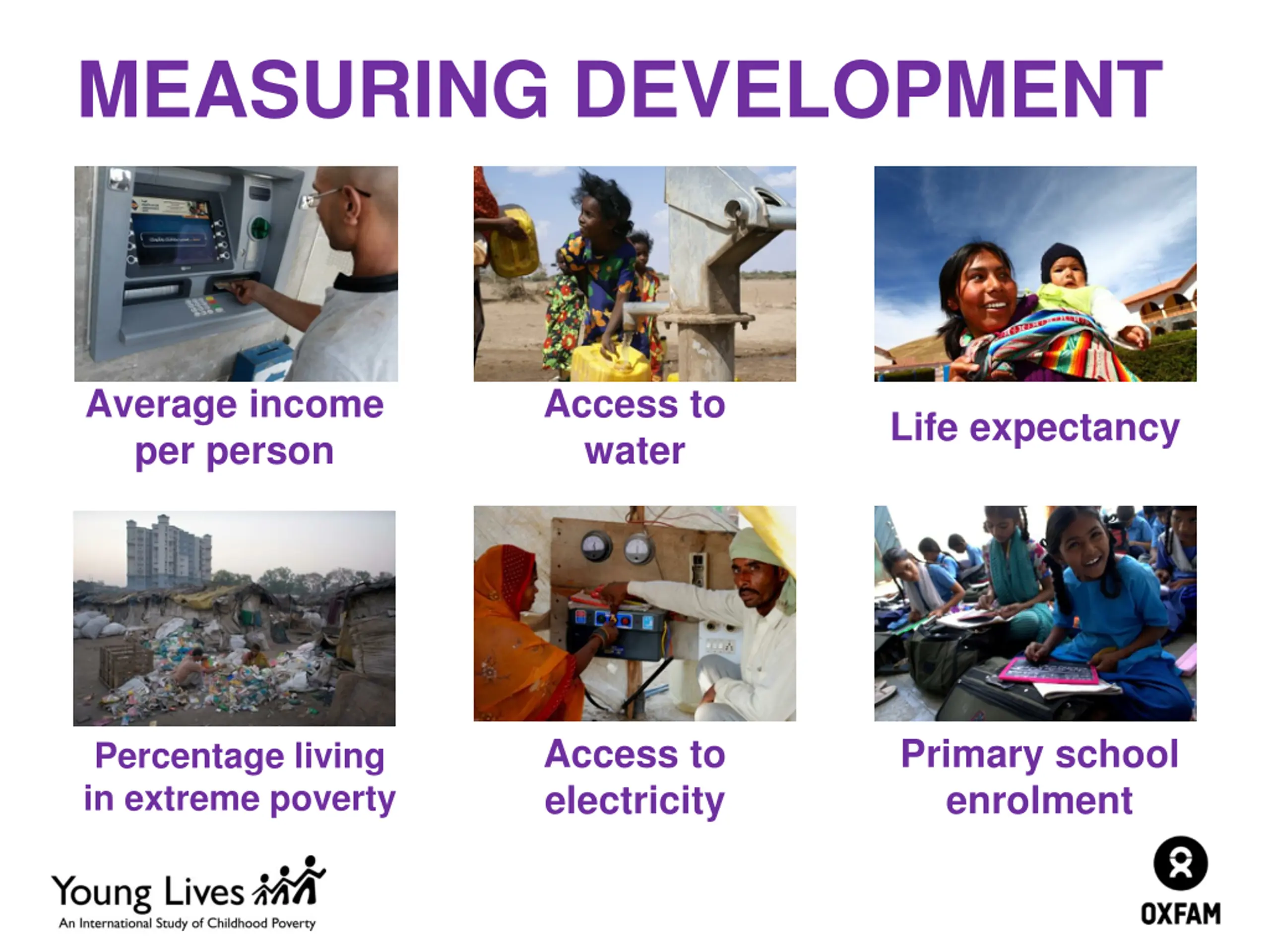 MEASURING DEVELOPMENT

Average income per person

Access to water

Life expectancy

Percentage living in extreme poverty

Access to electricity

Primary school enrolment

Young Lives
An International Study of Childhood Poverty

OXFAM